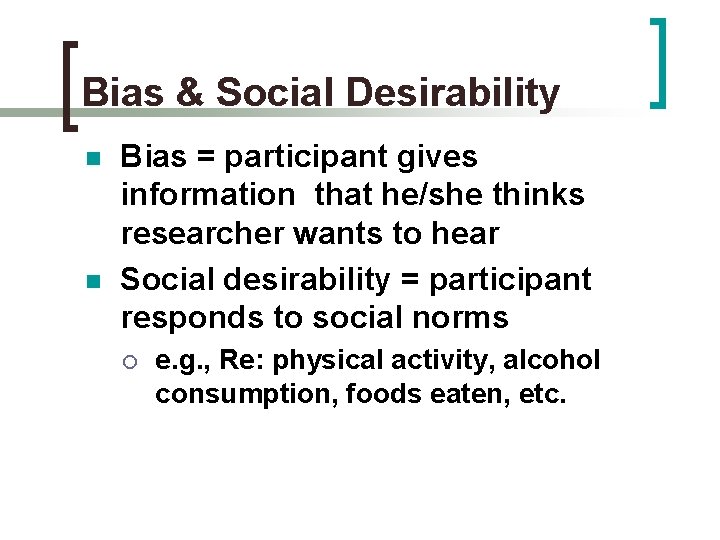 Bias & Social Desirability

Bias = participant gives information that he/she thinks researcher wants to hear

Social desirability = participant responds to social norms

e.g., Re: physical activity, alcohol consumption, foods eaten, etc.